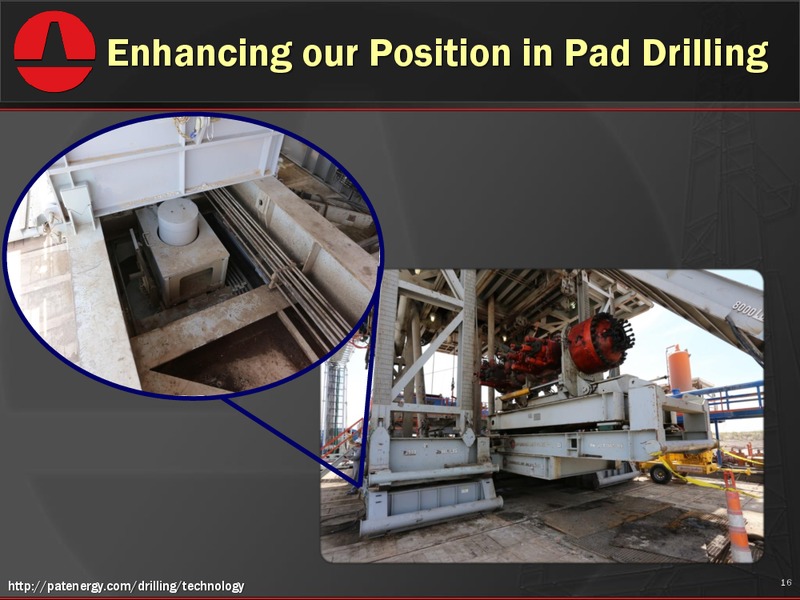 Enhancing our Position in Pad Drilling

8000

http://patenergy.com/drilling/technology

16